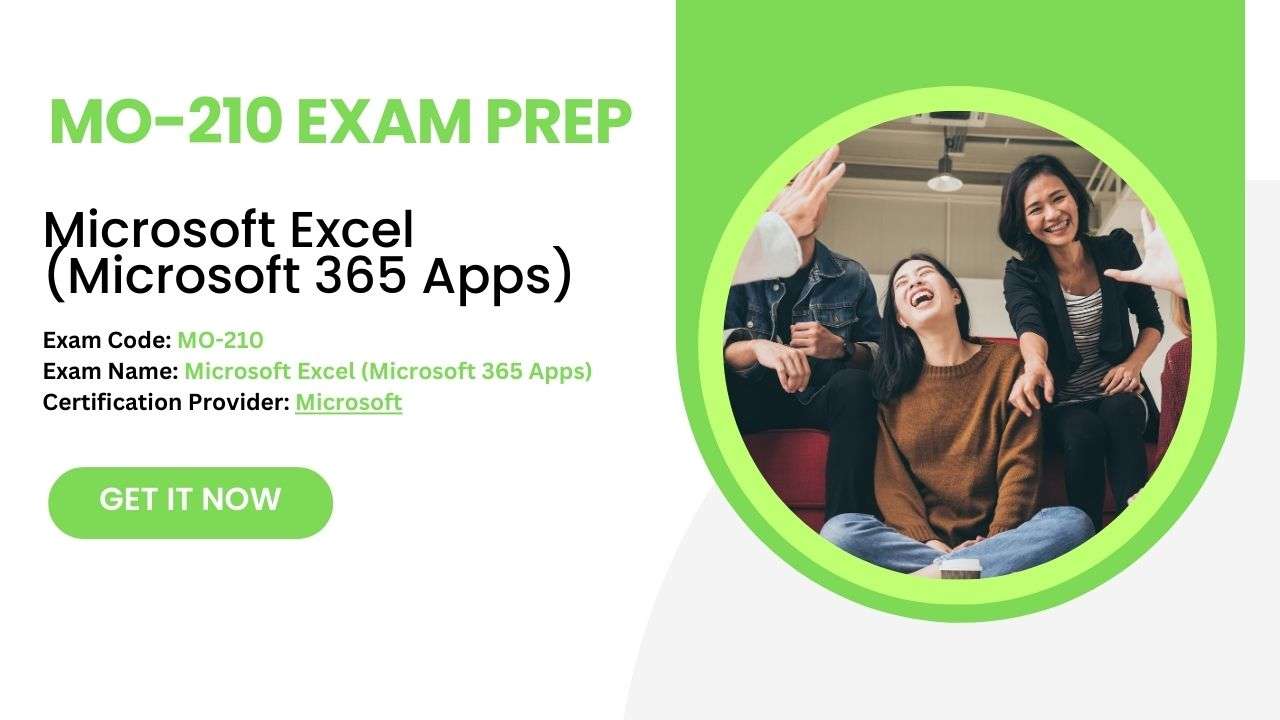 MO-210 EXAM PREP

Microsoft Excel (Microsoft 365 Apps)

Exam Code: MO-210
Exam Name: Microsoft Excel (Microsoft 365 Apps)
Certification Provider: Microsoft

GET IT NOW